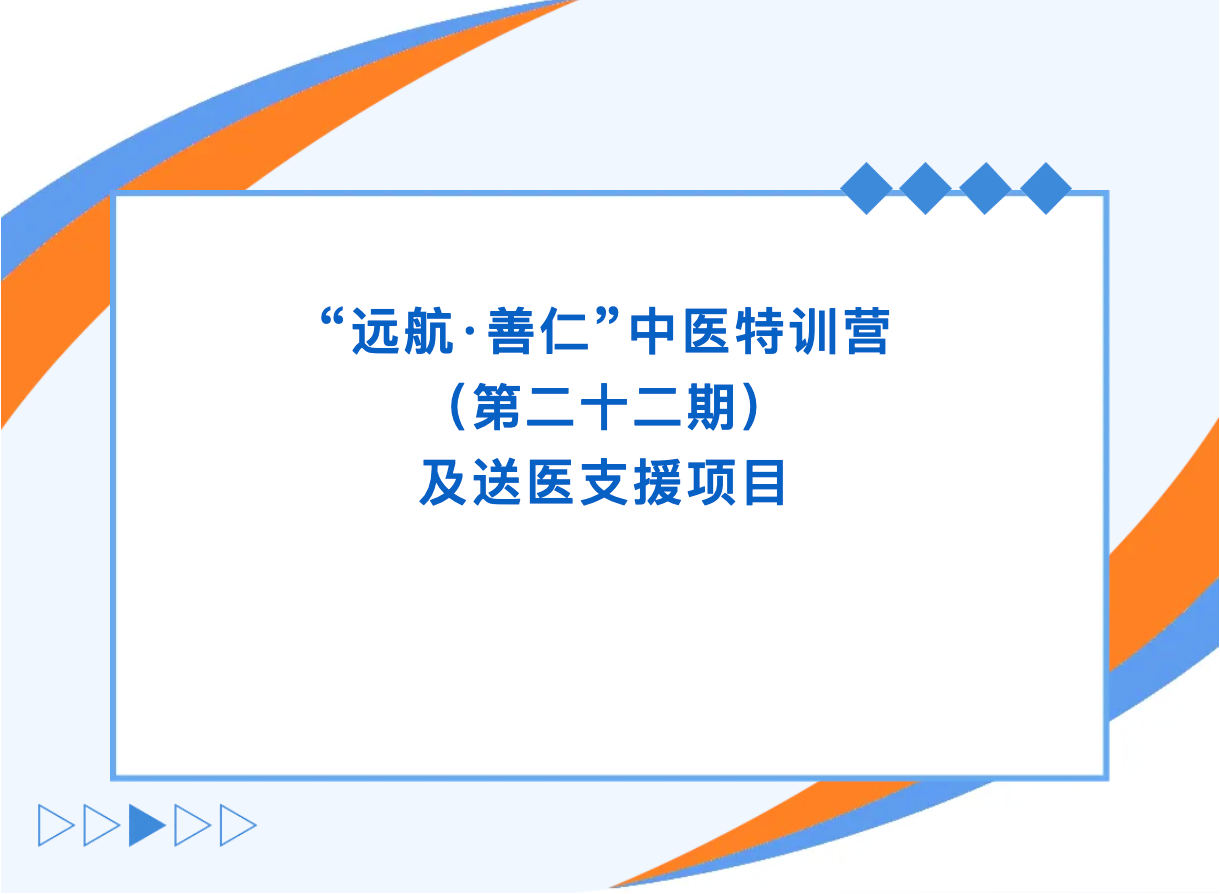 “远航·善仁”中医特训营
（第二十二期）
及送医支援项目